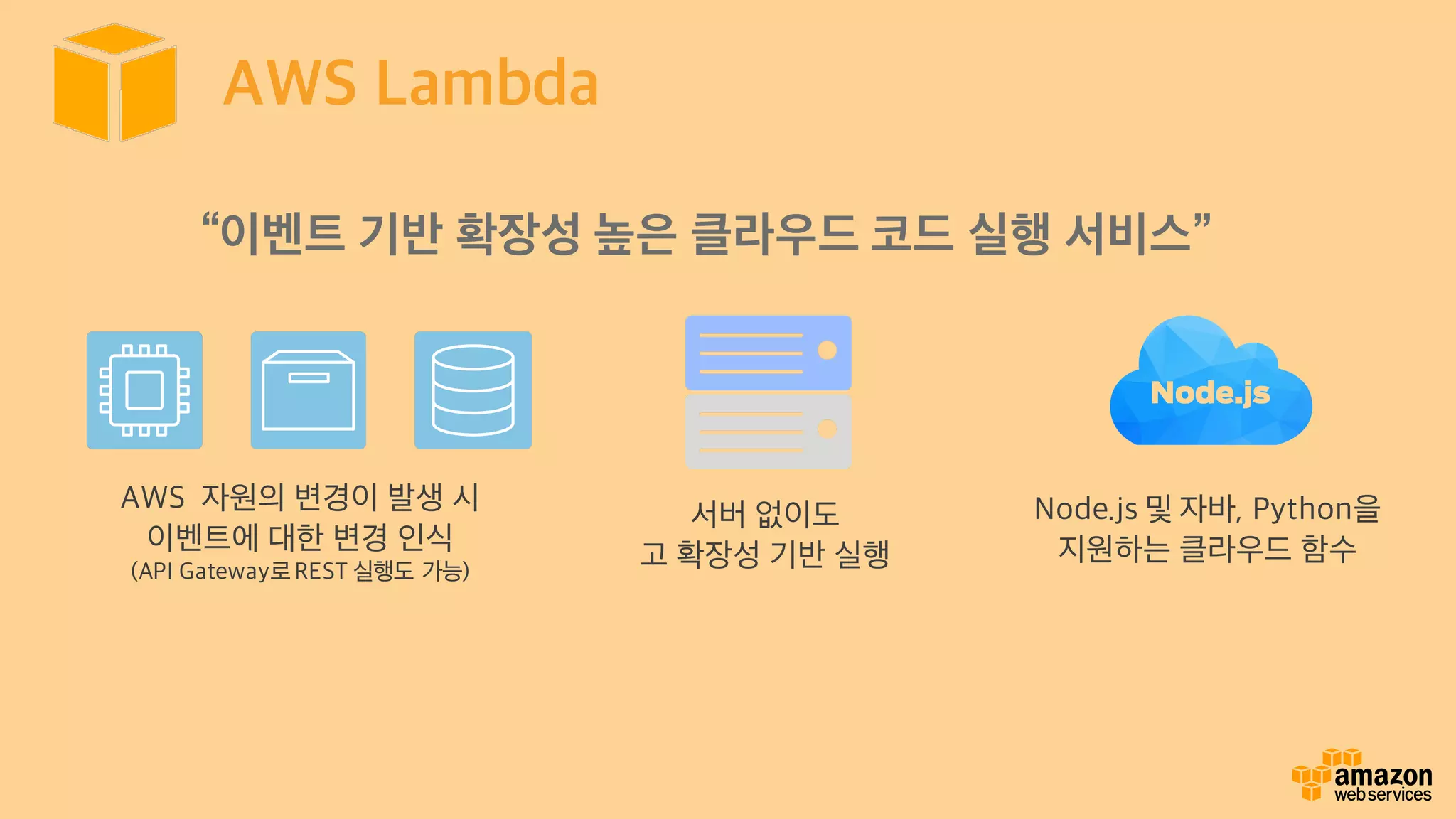 AWS Lambda

“이벤트 기반 확장성 높은 클라우드 코드 실행 서비스”

AWS 자원의 변경이 발생 시 이벤트에 대한 변경 인식
(API Gateway로 REST 실행도 가능)

서버 없이도
고 확장성 기반 실행

Node.js

Node.js 및 자바, Python을 지원하는 클라우드 함수

amazon web services